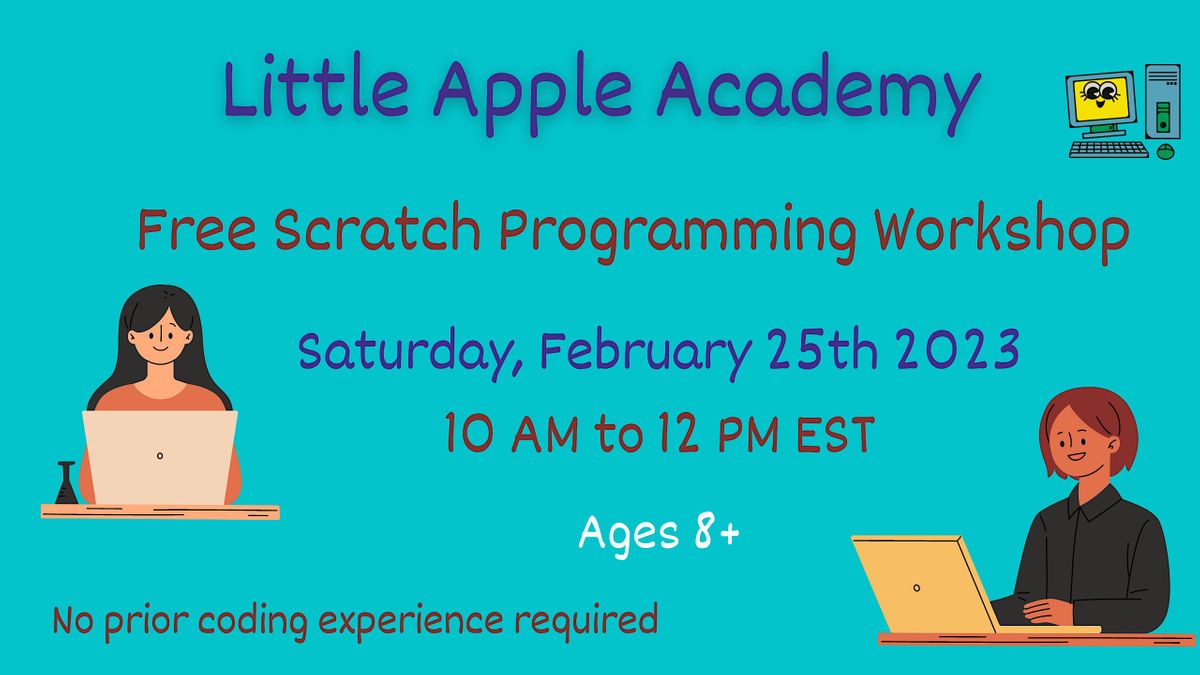 Little Apple Academy

Free Scratch Programming Workshop

Saturday, February 25th 2023

10 AM to 12 PM EST

Ages 8+

No prior coding experience required